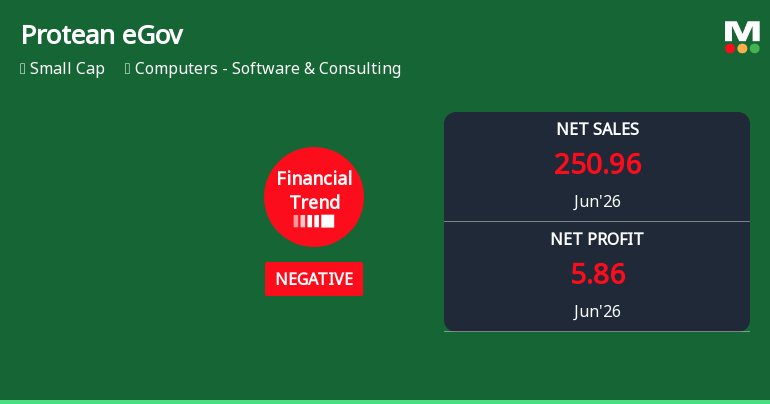 Protean eGov

Small Cap Computers - Software & Consulting

M

Financial Trend

NEGATIVE

NET SALES
250.96
Jun'26

NET PROFIT
5.86
Jun'26